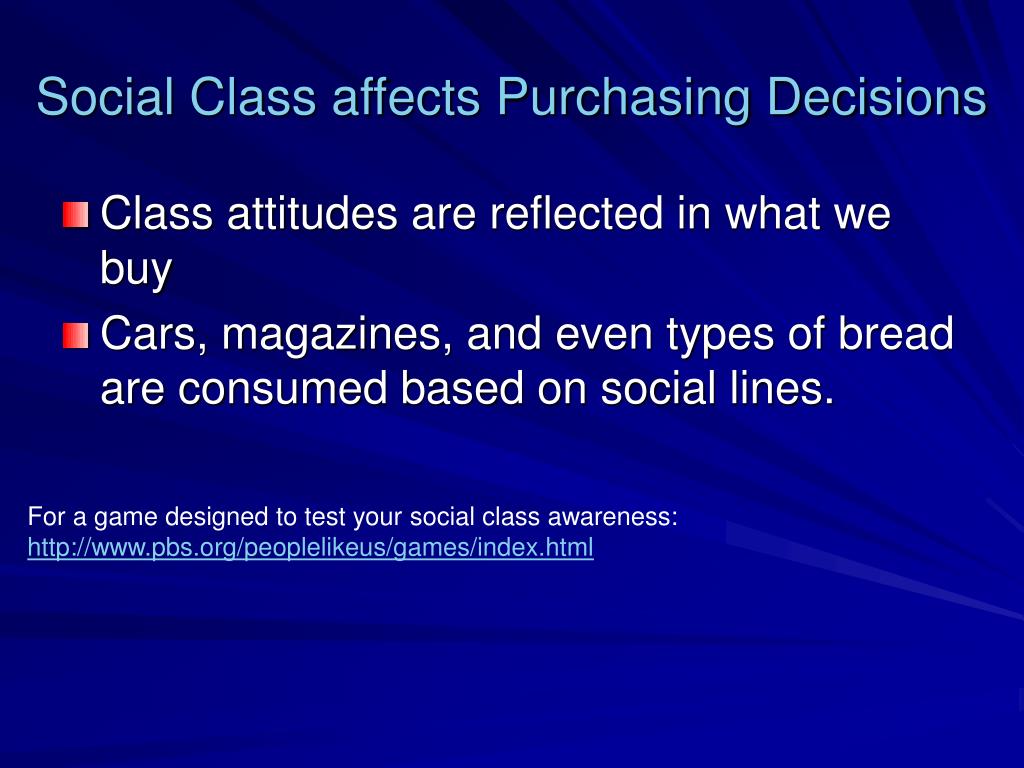 Social Class affects Purchasing Decisions

Class attitudes are reflected in what we buy

Cars, magazines, and even types of bread are consumed based on social lines.

For a game designed to test your social class awareness:
http://www.pbs.org/peoplelikeus/games/index.html